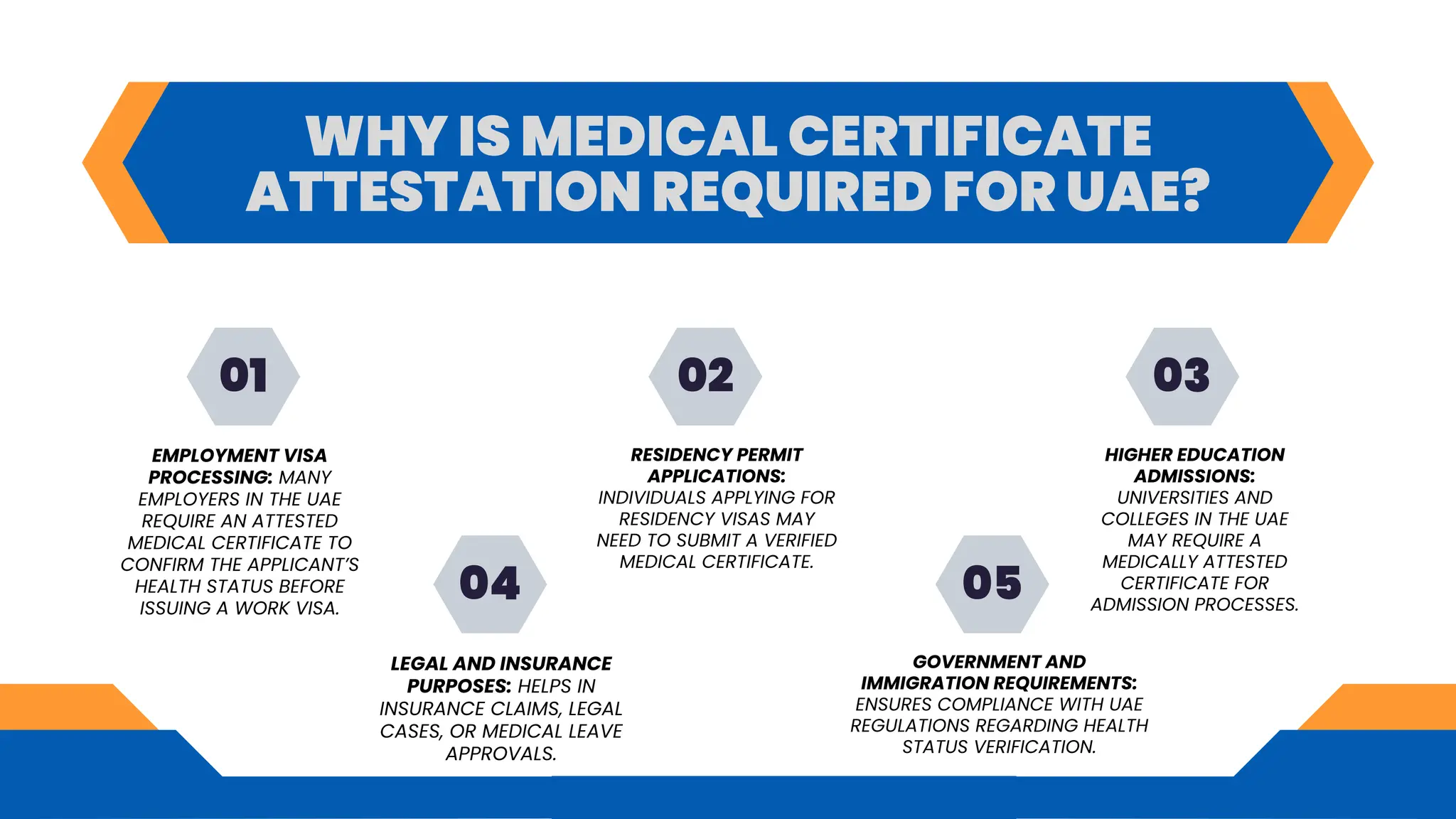 WHY IS MEDICAL CERTIFICATE ATTESTATION REQUIRED FOR UAE?

01

EMPLOYMENT VISA PROCESSING: MANY EMPLOYERS IN THE UAE REQUIRE AN ATTESTED MEDICAL CERTIFICATE TO CONFIRM THE APPLICANT'S HEALTH STATUS BEFORE ISSUING A WORK VISA.

02

RESIDENCY PERMIT APPLICATIONS: INDIVIDUALS APPLYING FOR RESIDENCY VISAS MAY NEED TO SUBMIT A VERIFIED MEDICAL CERTIFICATE.

03

HIGHER EDUCATION ADMISSIONS: UNIVERSITIES AND COLLEGES IN THE UAE MAY REQUIRE A MEDICALLY ATTESTED CERTIFICATE FOR ADMISSION PROCESSES.

04

LEGAL AND INSURANCE PURPOSES: HELPS IN INSURANCE CLAIMS, LEGAL CASES, OR MEDICAL LEAVE APPROVALS.

05

GOVERNMENT AND IMMIGRATION REQUIREMENTS: ENSURES COMPLIANCE WITH UAE REGULATIONS REGARDING HEALTH STATUS VERIFICATION.